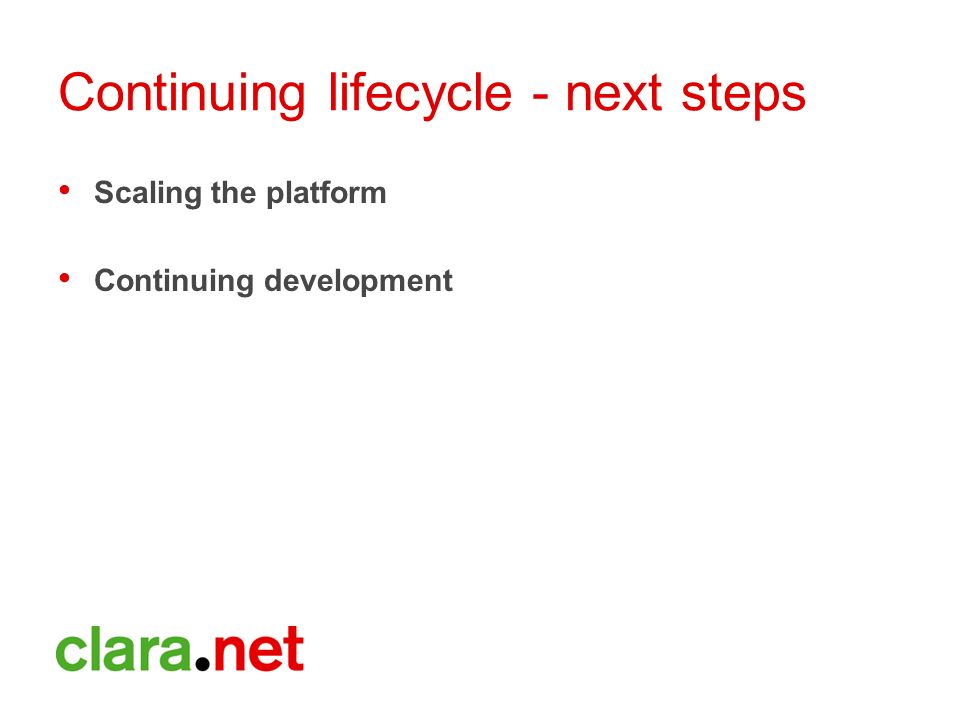 Continuing lifecycle - next steps

• Scaling the platform

• Continuing development

clara.net